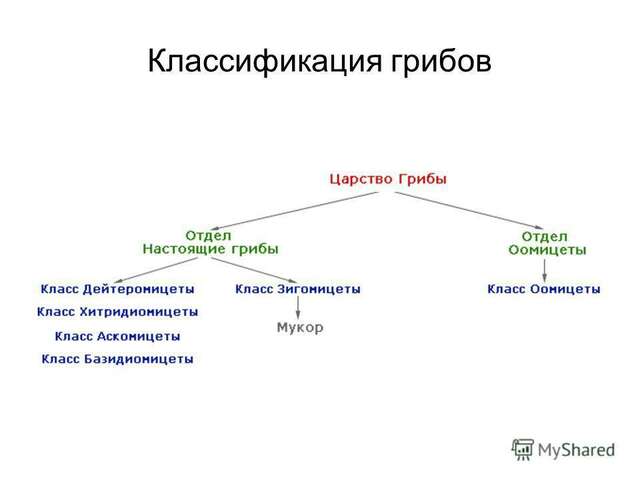 Классификация грибов

Царство Грибы

Отдел
Настоящие грибы

Отдел
Оомицеты

Класс Дейтеромицеты

Класс Хитридиомицеты

Класс Аскомицеты

Класс Базидиомицеты

Класс Зигомицеты

Мукор

Класс Оомицеты

MyShared